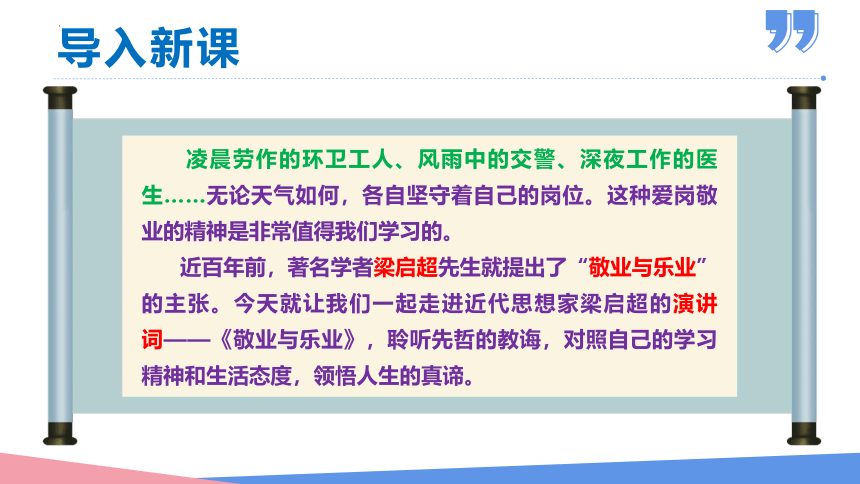 导入新课

凌晨劳作的环卫工人、风雨中的交警、深夜工作的医生……无论天气如何，各自坚守着自己的岗位。这种爱岗敬业的精神是非常值得我们学习的。

近百年前，著名学者梁启超先生就提出了“敬业与乐业”的主张。今天就让我们一起走进近代思想家梁启超的演讲词——《敬业与乐业》，聆听先哲的教诲，对照自己的学习精神和生活态度，领悟人生的真谛。